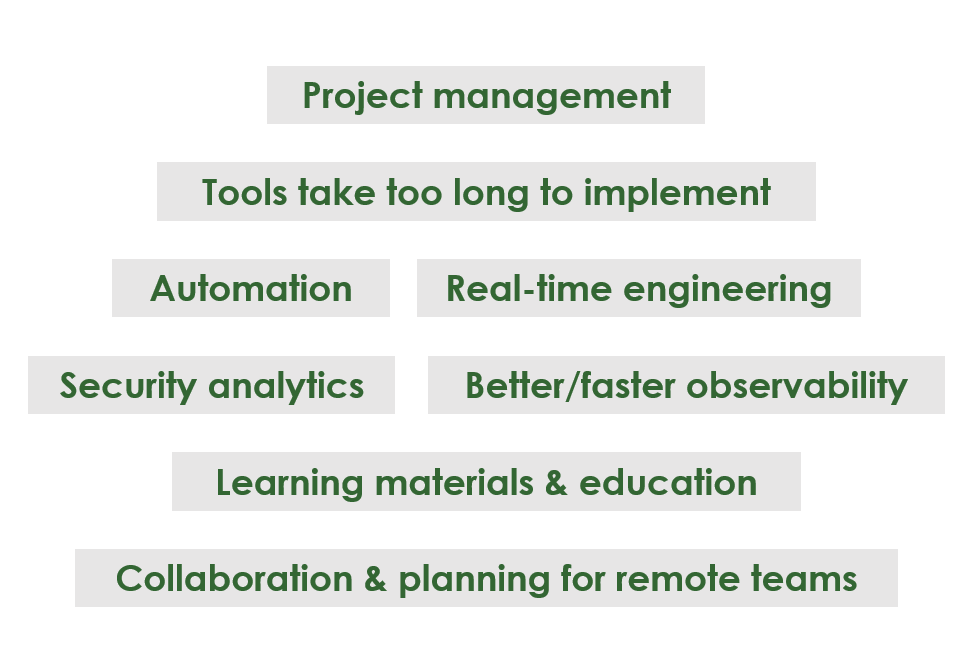 Project management

Tools take too long to implement

Automation

Real-time engineering

Security analytics

Better/faster observability

Learning materials & education

Collaboration & planning for remote teams